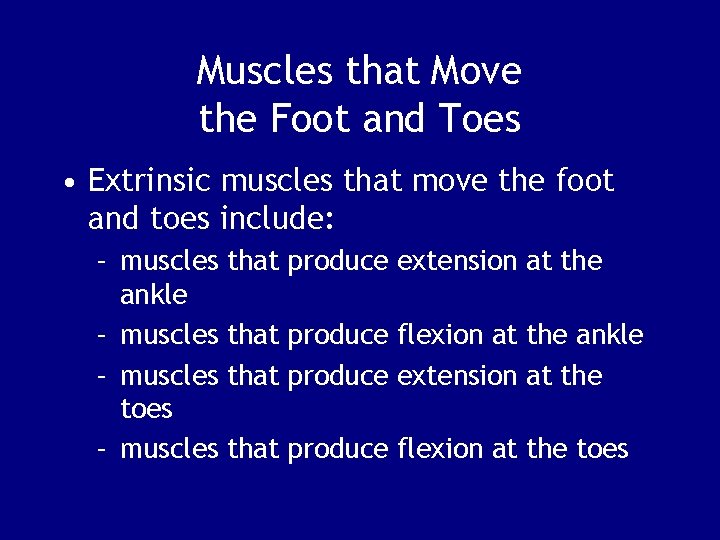 Muscles that Move the Foot and Toes

• Extrinsic muscles that move the foot and toes include:
– muscles that produce extension at the ankle
– muscles that produce flexion at the ankle
– muscles that produce extension at the toes
– muscles that produce flexion at the toes